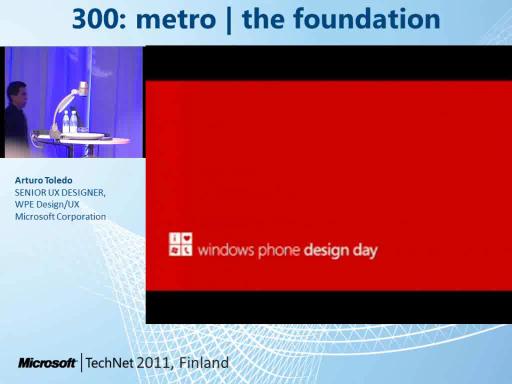 300: metro | the foundation

Arturo Toledo
SENIOR UX DESIGNER,
WPE Design/UX
Microsoft Corporation

windows phone design day

Microsoft | TechNet 2011, Finland